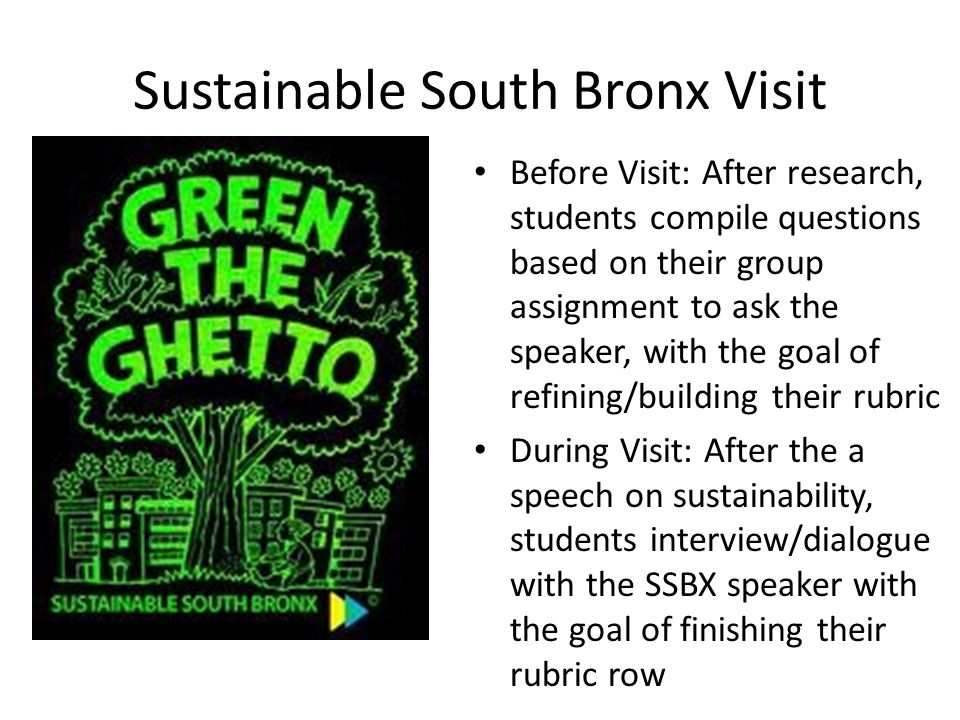 Sustainable South Bronx Visit

GREEN THE GHETTO™

SUSTAINABLE SOUTH BRONX ©

• Before Visit: After research, students compile questions based on their group assignment to ask the speaker, with the goal of refining/building their rubric

• During Visit: After the a speech on sustainability, students interview/dialogue with the SSBX speaker with the goal of finishing their rubric row